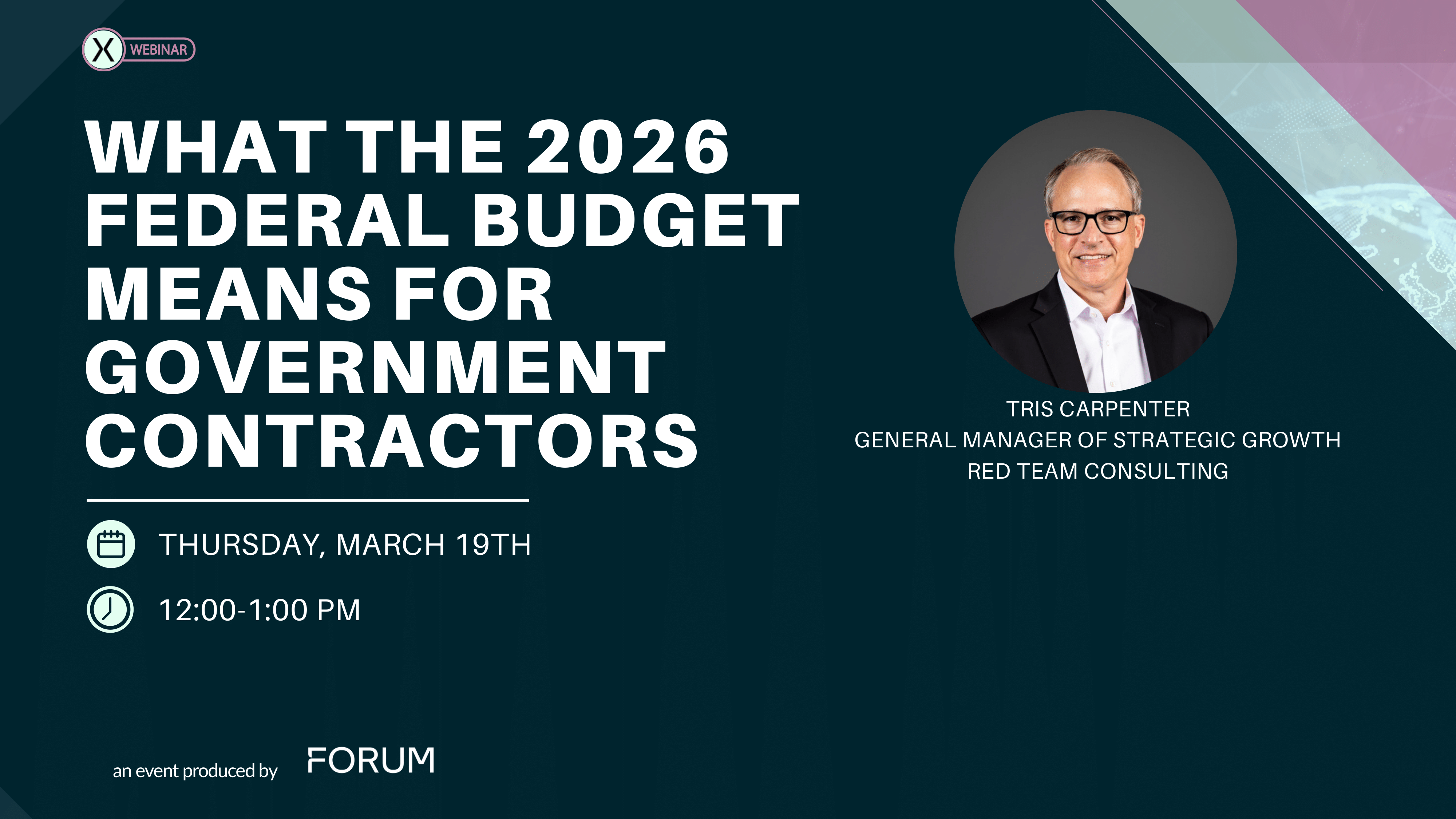 X WEBINAR

WHAT THE 2026 FEDERAL BUDGET MEANS FOR GOVERNMENT CONTRACTORS

THURSDAY, MARCH 19TH

12:00-1:00 PM

TRIS CARPENTER
GENERAL MANAGER OF STRATEGIC GROWTH
RED TEAM CONSULTING

an event produced by FORUM